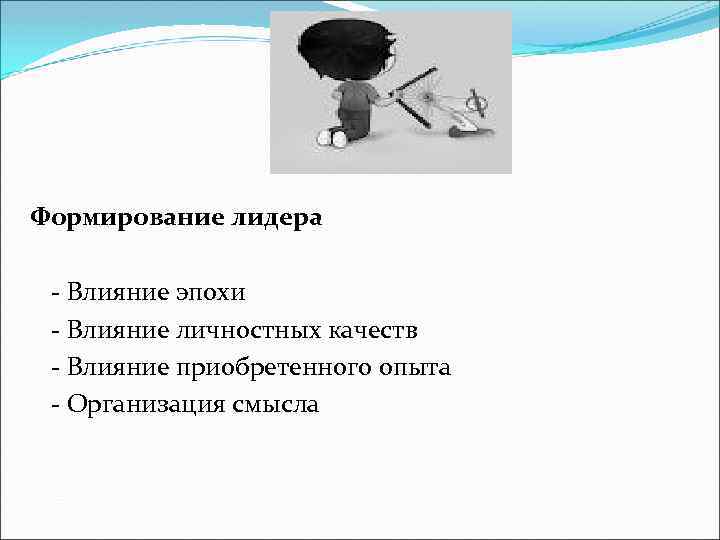 Формирование лидера

- Влияние эпохи
- Влияние личностных качеств
- Влияние приобретенного опыта
- Организация смысла